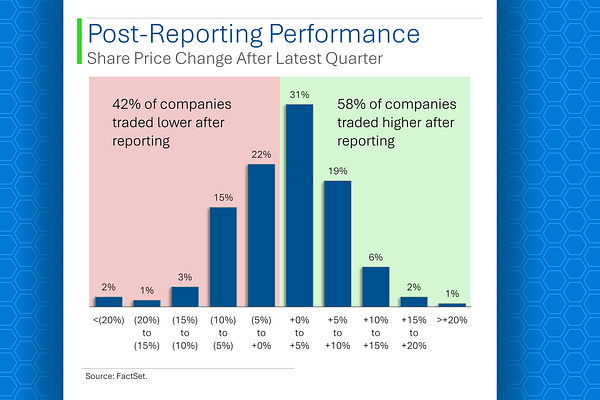 Post-Reporting Performance
Share Price Change After Latest Quarter

42% of companies traded lower after reporting

58% of companies traded higher after reporting

2%
1%
3%
15%
22%
31%
19%
6%
2%
1%

<(20%)
(20%) to (15%)
(15%) to (10%)
(10%) to (5%)
(5%) to +0%
+0% to +5%
+5% to +10%
+10% to +15%
+15% to +20%
>+20%

Source: FactSet.